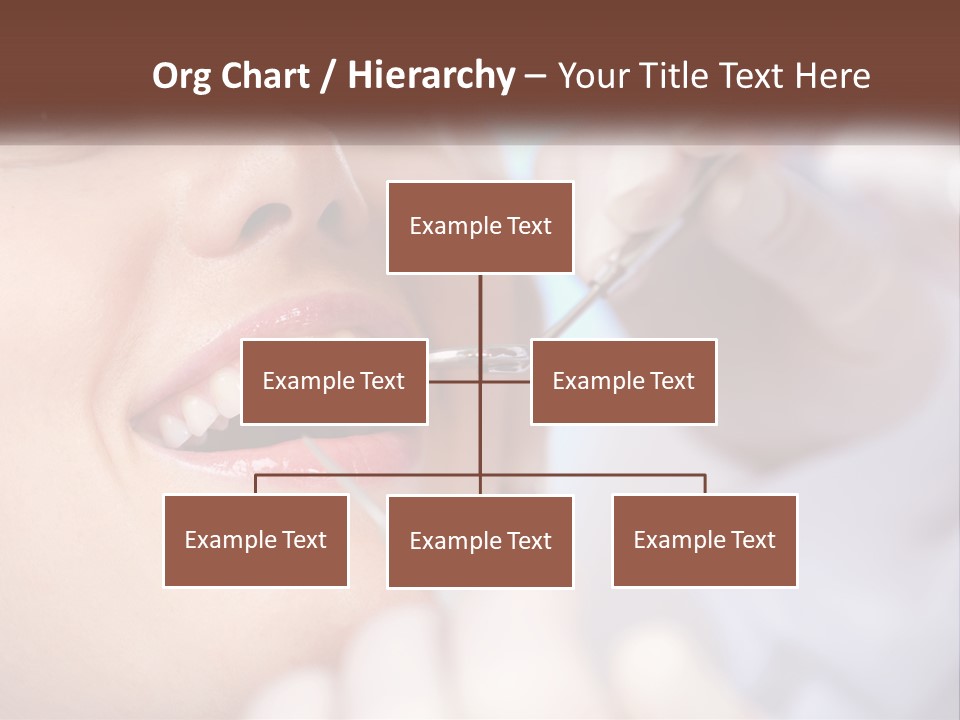 Org Chart / Hierarchy – Your Title Text Here

Example Text

Example Text

Example Text

Example Text

Example Text

Example Text